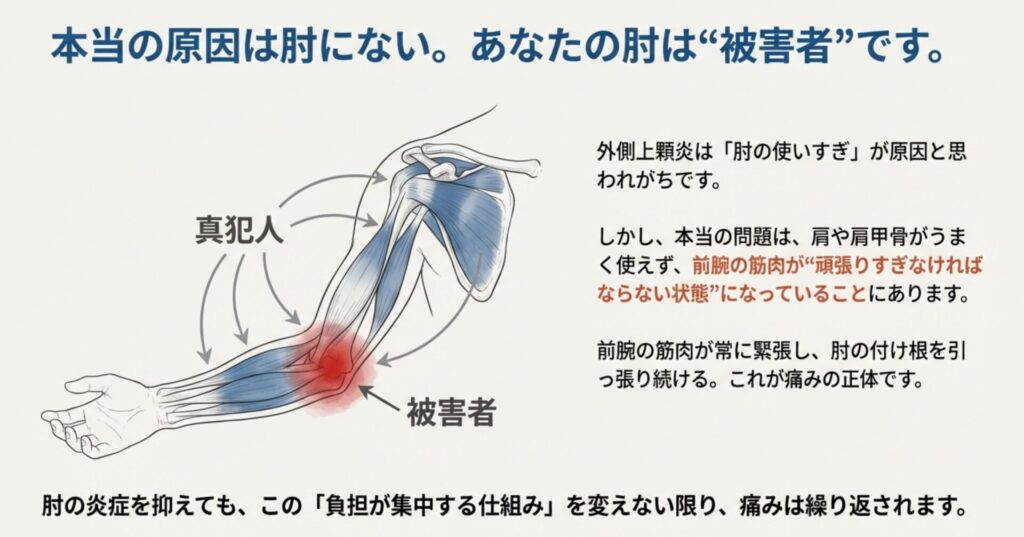 本当の原因は肘にない。あなたの肘は“被害者”です。

真犯人

被害者

外側上顆炎は「肘の使いすぎ」が原因と思われがちです。

しかし、本当の問題は、肩や肩甲骨がうまく使えず、前腕の筋肉が“頑張りすぎなければならない状態”になっていることにあります。

前腕の筋肉が常に緊張し、肘の付け根を引っ張り続ける。これが痛みの正体です。

肘の炎症を抑えても、この「負担が集中する仕組み」を変えない限り、痛みは繰り返されます。